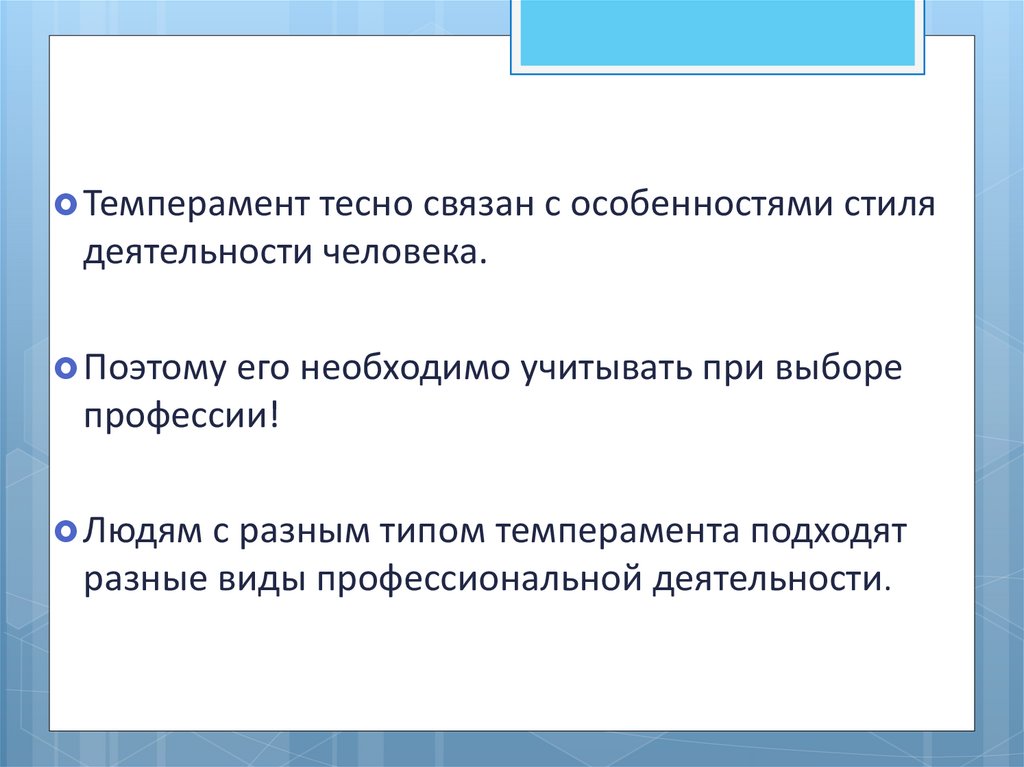 Темперамент тесно связан с особенностями стиля деятельности человека.

Поэтому его необходимо учитывать при выборе профессии!

Людям с разным типом темперамента подходят разные виды профессиональной деятельности.